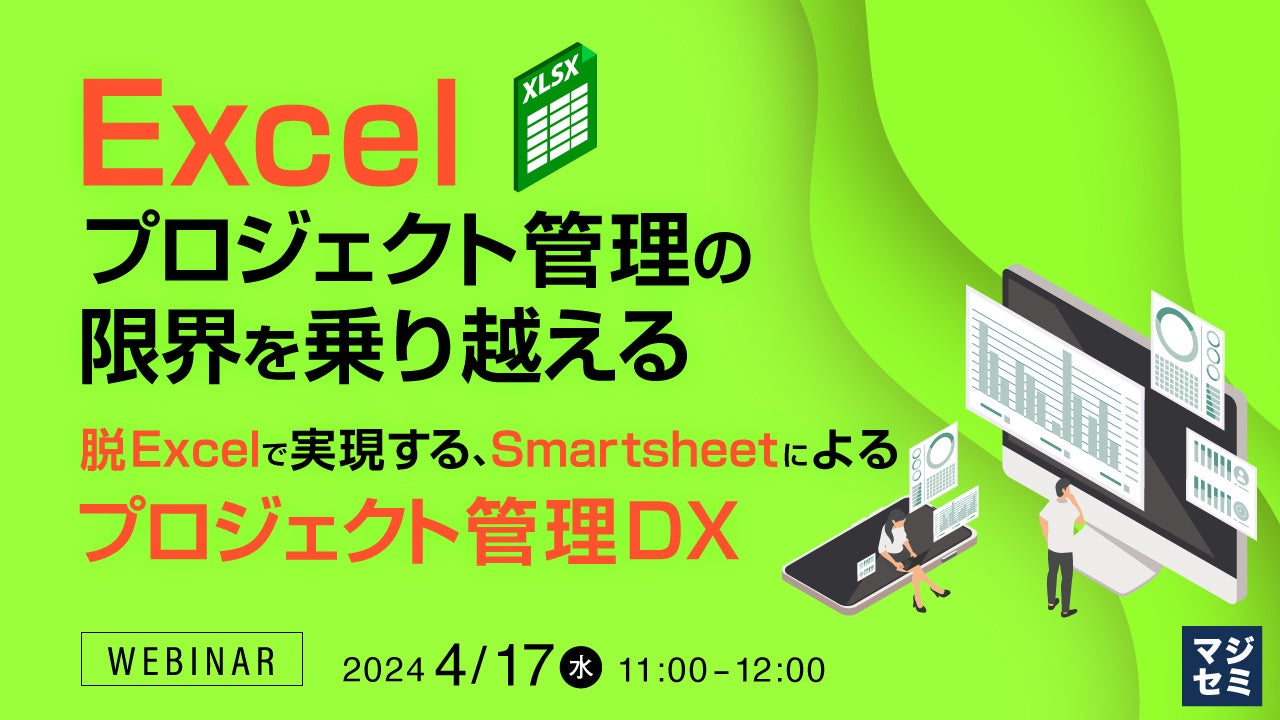 Excel

XLSX

プロジェクト管理の限界を乗り越える

脱Excelで実現する、Smartsheetによる
プロジェクト管理DX

WEBINAR

2024 4/17 水 11:00-12:00

マジセミ